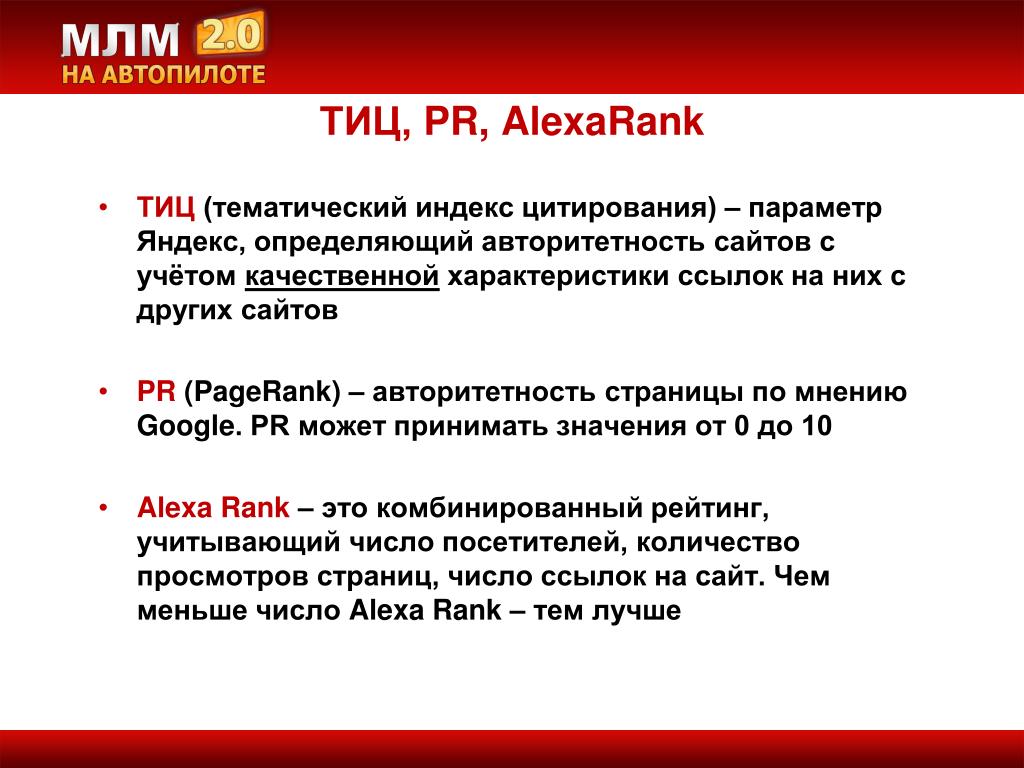 МЛМ 2.0
НА АВТОПИЛОТЕ

ТИЦ, PR, AlexaRank

• ТИЦ (тематический индекс цитирования) – параметр Яндекс, определяющий авторитетность сайтов с учётом качественной характеристики ссылок на них с других сайтов

• PR (PageRank) – авторитетность страницы по мнению Google. PR может принимать значения от 0 до 10

• Alexa Rank – это комбинированный рейтинг, учитывающий число посетителей, количество просмотров страниц, число ссылок на сайт. Чем меньше число Alexa Rank – тем лучше